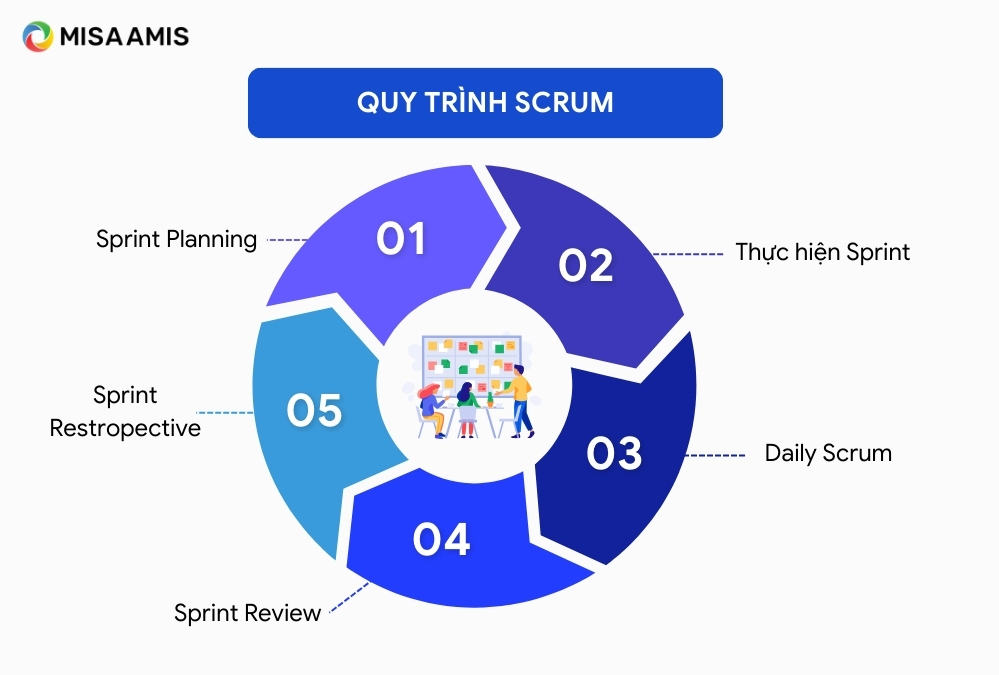 MISA AMIS

QUY TRÌNH SCRUM

01
Sprint Planning

02
Thực hiện Sprint

03
Daily Scrum

04
Sprint Review

05
Sprint Restropective